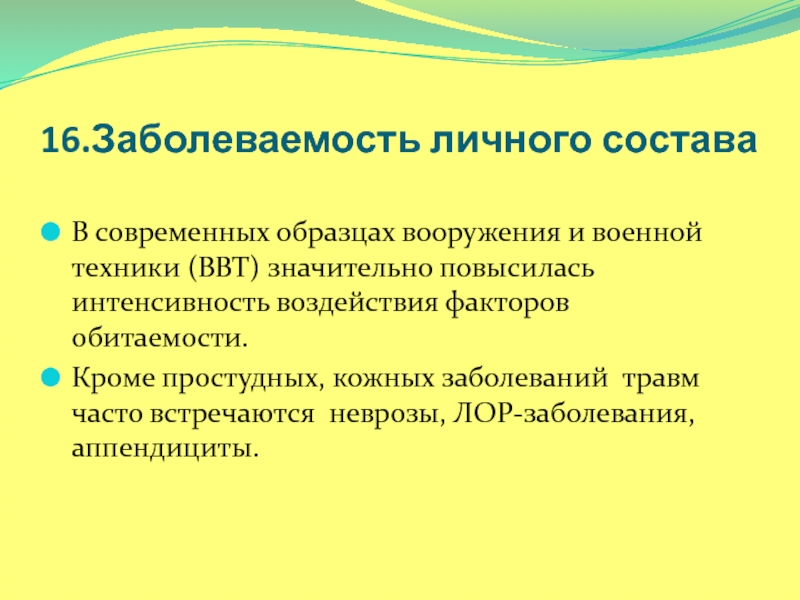 16.Заболеваемость личного состава

В современных образцах вооружения и военной техники (ВВТ) значительно повысилась интенсивность воздействия факторов обитаемости.

Кроме простудных, кожных заболеваний травм часто встречаются неврозы, ЛОР-заболевания, аппендициты.